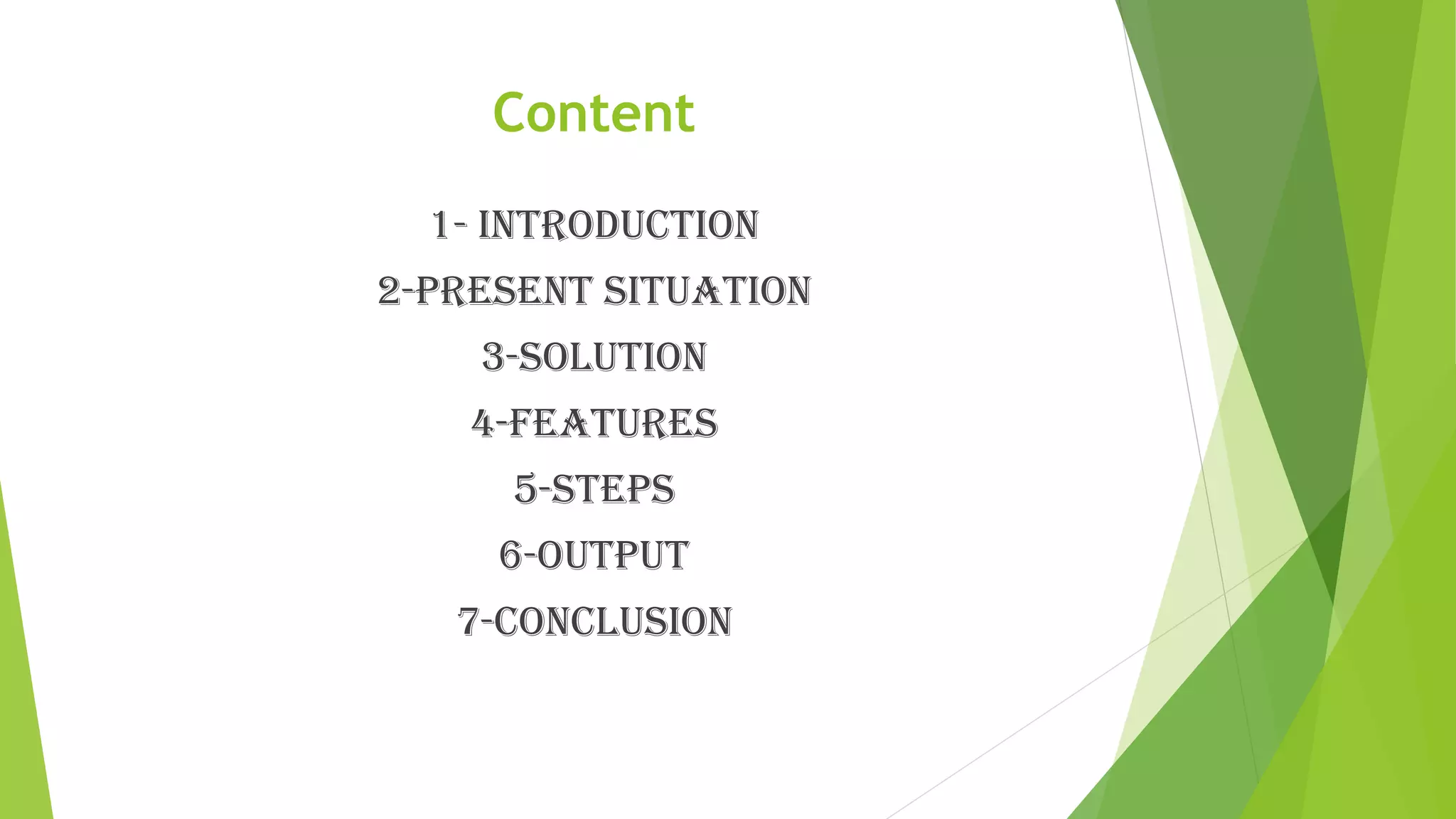 Content

1- INTRODUCTION

2-PRESENT SITUATION

3-SOLUTION

4-FEATURES

5-STEPS

6-OUTPUT

7-CONCLUSION